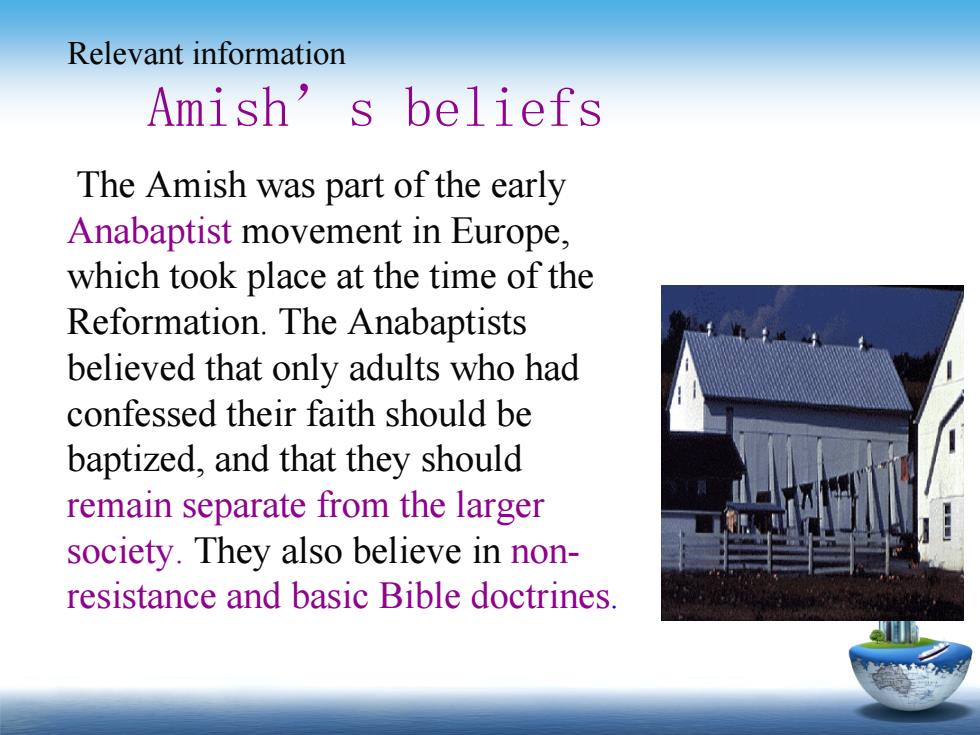 Relevant information

Amish’s beliefs

The Amish was part of the early Anabaptist movement in Europe, which took place at the time of the Reformation. The Anabaptists believed that only adults who had confessed their faith should be baptized, and that they should remain separate from the larger society. They also believe in non-resistance and basic Bible doctrines.